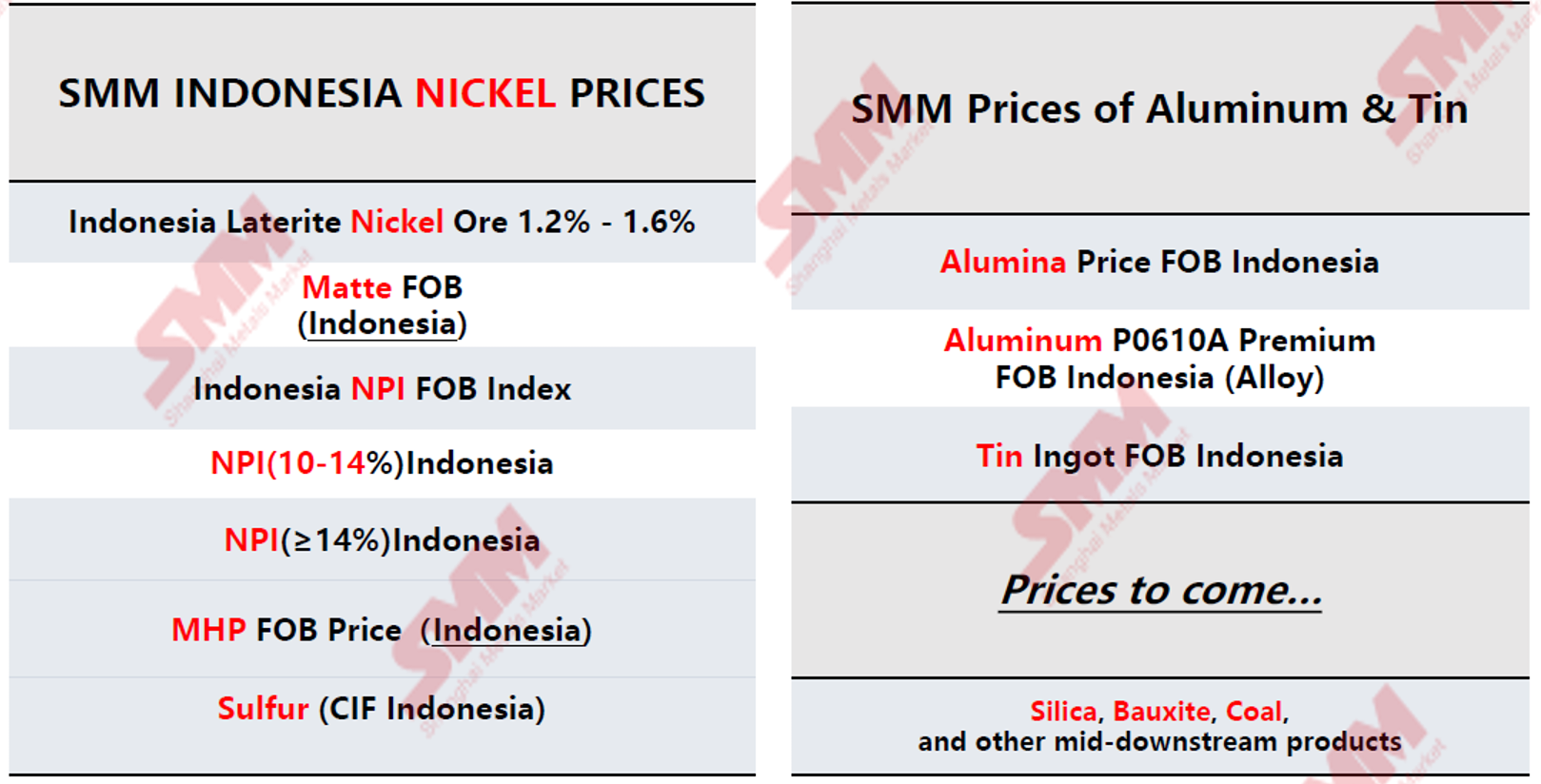 SMM INDONESIA NICKEL PRICES

Indonesia Laterite Nickel Ore 1.2% - 1.6%

Matte FOB (Indonesia)

Indonesia NPI FOB Index

NPI(10-14%)Indonesia

NPI(≥14%)Indonesia

MHP FOB Price (Indonesia)

Sulfur (CIF Indonesia)

SMM Prices of Aluminum & Tin

Alumina Price FOB Indonesia

Aluminum P0610A Premium FOB Indonesia (Alloy)

Tin Ingot FOB Indonesia

Prices to come...

Silica, Bauxite, Coal, and other mid-downstream products

SMM Shanghai Metals Market